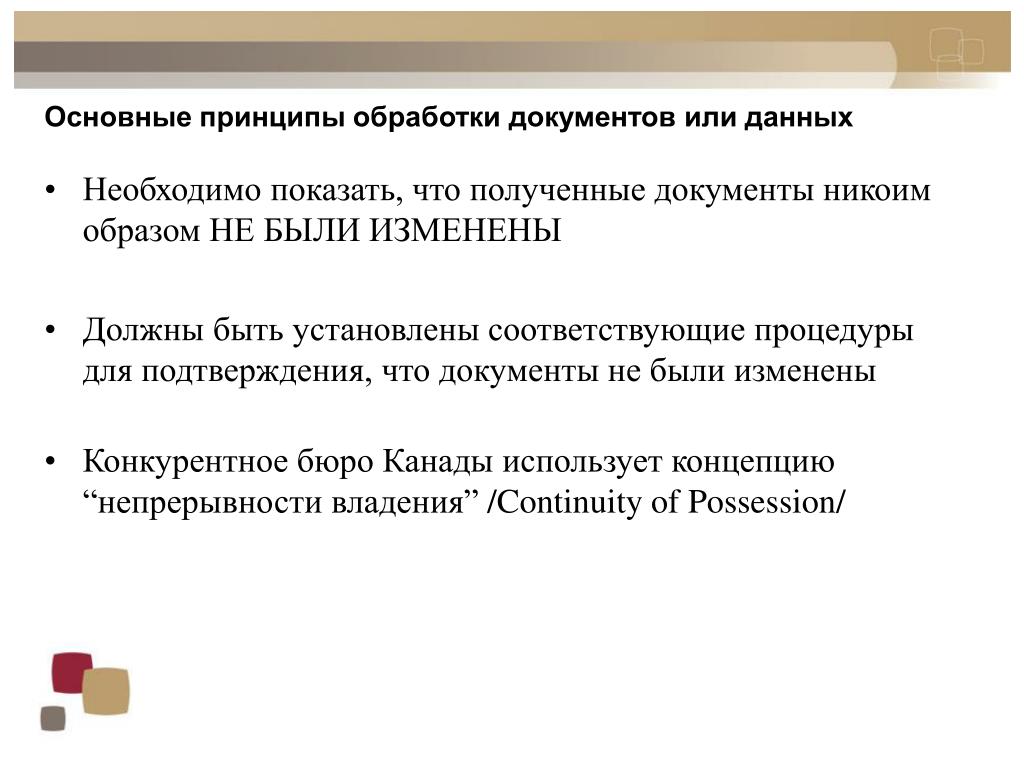 Основные принципы обработки документов или данных

• Необходимо показать, что полученные документы никоим образом НЕ БЫЛИ ИЗМЕНЕНЫ

• Должны быть установлены соответствующие процедуры для подтверждения, что документы не были изменены

• Конкурентное бюро Канады использует концепцию “непрерывности владения” /Continuity of Possession/